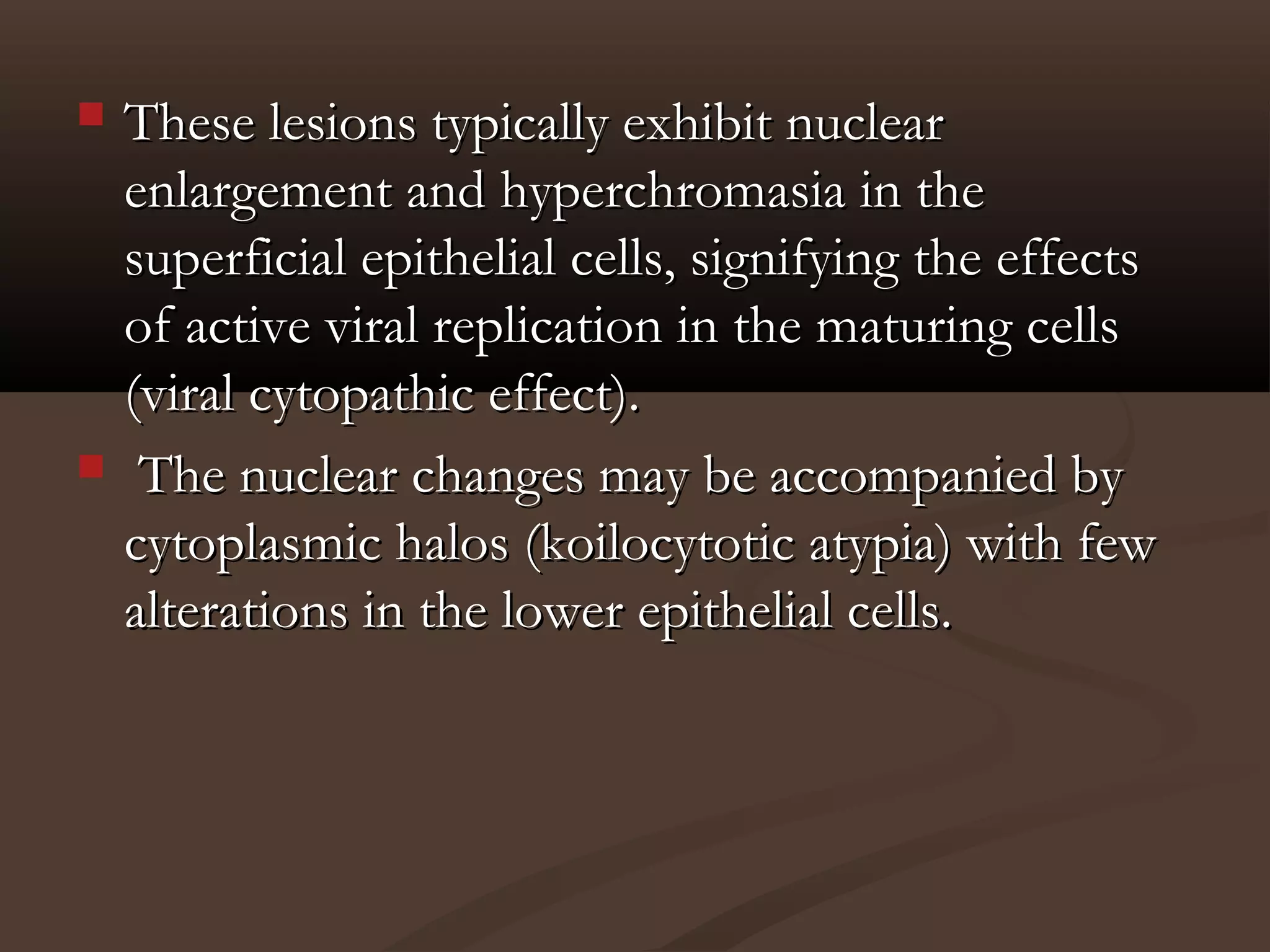 These lesions typically exhibit nuclear enlargement and hyperchromasia in the superficial epithelial cells, signifying the effects of active viral replication in the maturing cells (viral cytopathic effect).

The nuclear changes may be accompanied by cytoplasmic halos (koilocytotic atypia) with few alterations in the lower epithelial cells.